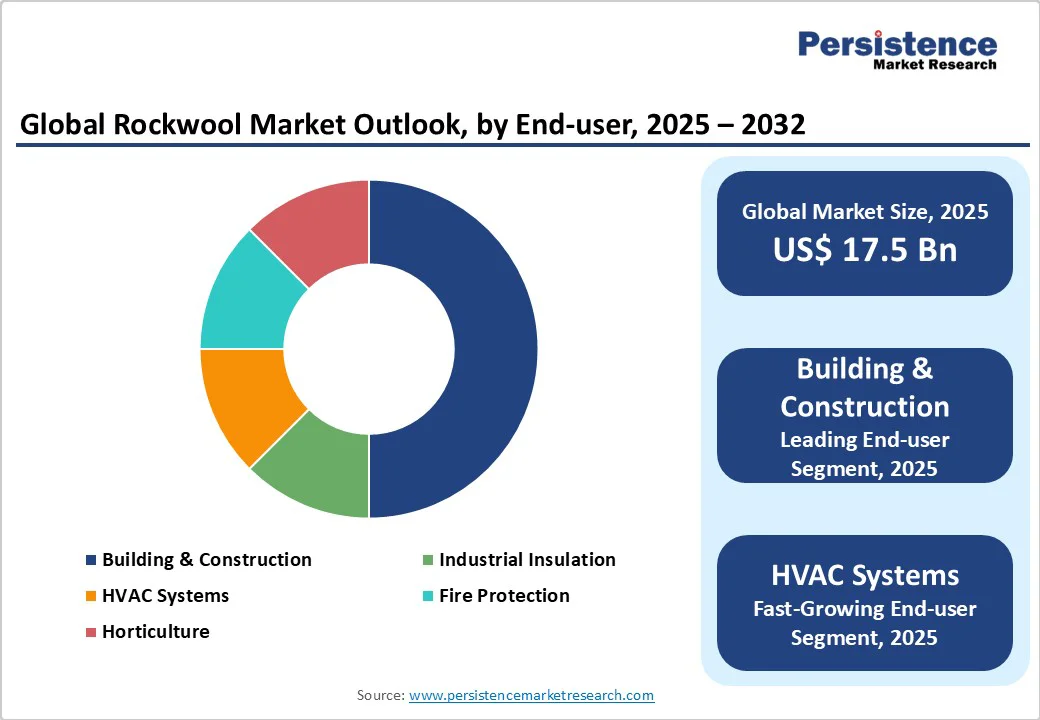 Persistence
Market Research

Global Rockwool Market Outlook, by End-user, 2025 – 2032

Building & Construction
Industrial Insulation
HVAC Systems
Fire Protection
Horticulture

Global Market Size, 2025
US$ 17.5 Bn

Building & Construction
Leading End-user Segment, 2025

HVAC Systems
Fast-Growing End-user Segment, 2025

Source: www.persistencemarketresearch.com